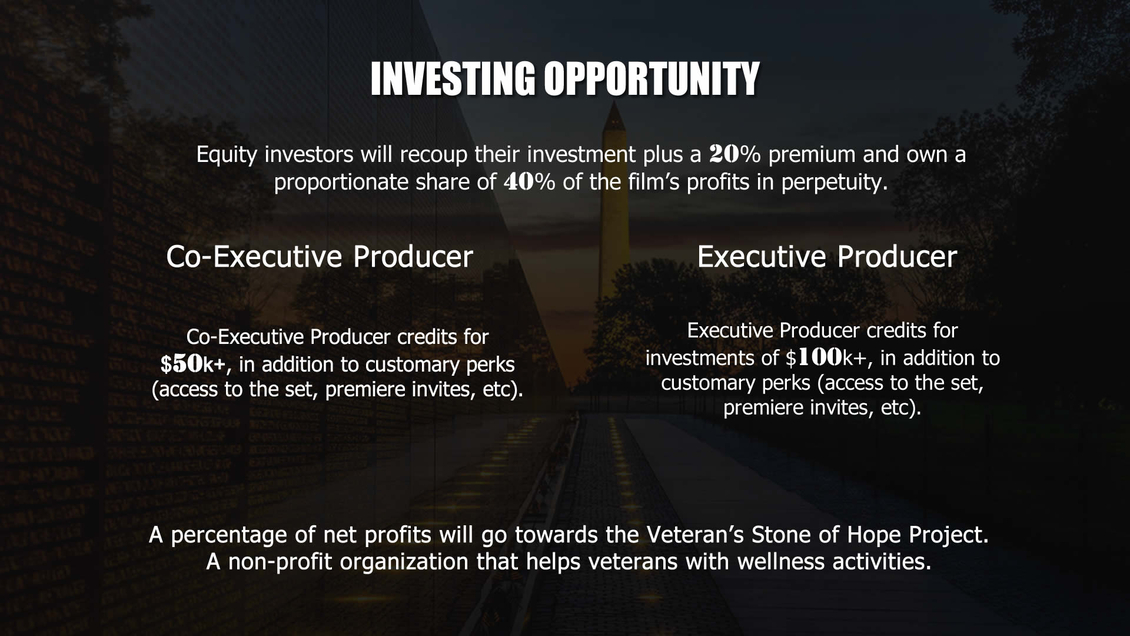 INVESTING OPPORTUNITY

Equity investors will recoup their investment plus a 20% premium and own a proportionate share of 40% of the film's profits in perpetuity.

Co-Executive Producer

Co-Executive Producer credits for $50k+, in addition to customary perks (access to the set, premiere invites, etc).

Executive Producer

Executive Producer credits for investments of $100k+, in addition to customary perks (access to the set, premiere invites, etc).

A percentage of net profits will go towards the Veteran's Stone of Hope Project. A non-profit organization that helps veterans with wellness activities.